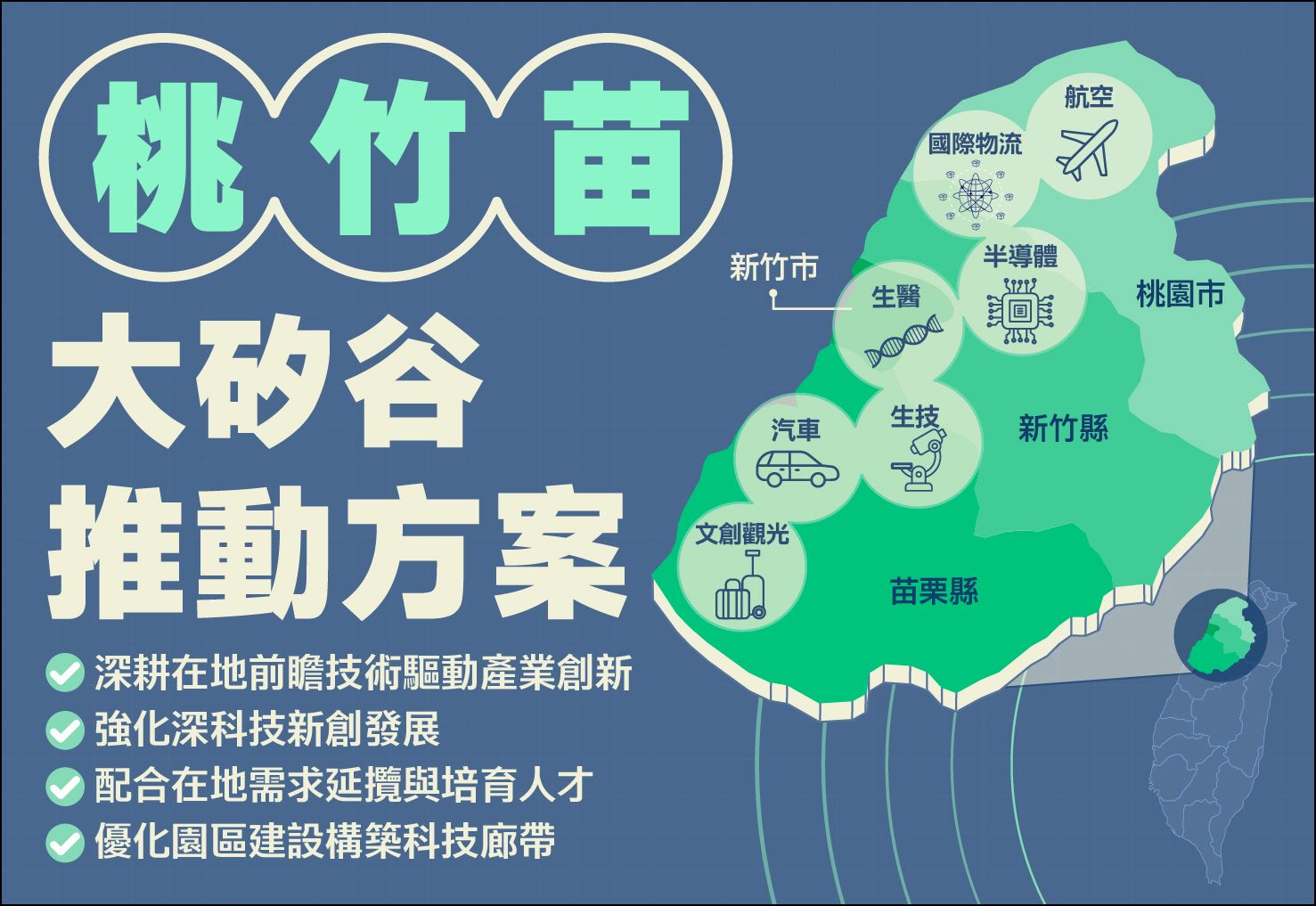 桃竹苗

大矽谷
推動方案

深耕在地前瞻技術驅動產業創新
強化深科技新創發展
配合在地需求延攬與培育人才
優化園區建設構築科技廊帶

航空
國際物流
半導體
新竹市
生醫
桃園市
汽車
生技
新竹縣
文創觀光
苗栗縣